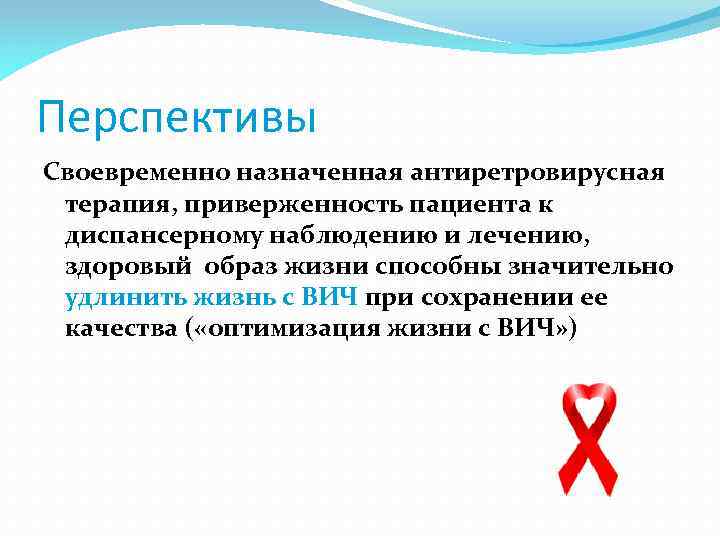 Перспективы

Своевременно назначенная антиретровирусная терапия, приверженность пациента к диспансерному наблюдению и лечению, здоровый образ жизни способны значительно удлинить жизнь с ВИЧ при сохранении ее качества («оптимизация жизни с ВИЧ»)